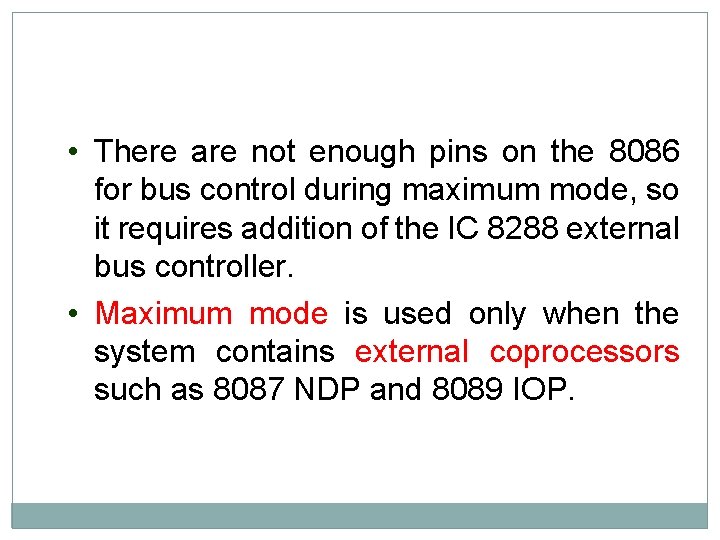 • There are not enough pins on the 8086 for bus control during maximum mode, so it requires addition of the IC 8288 external bus controller.

• Maximum mode is used only when the system contains external coprocessors such as 8087 NDP and 8089 IOP.